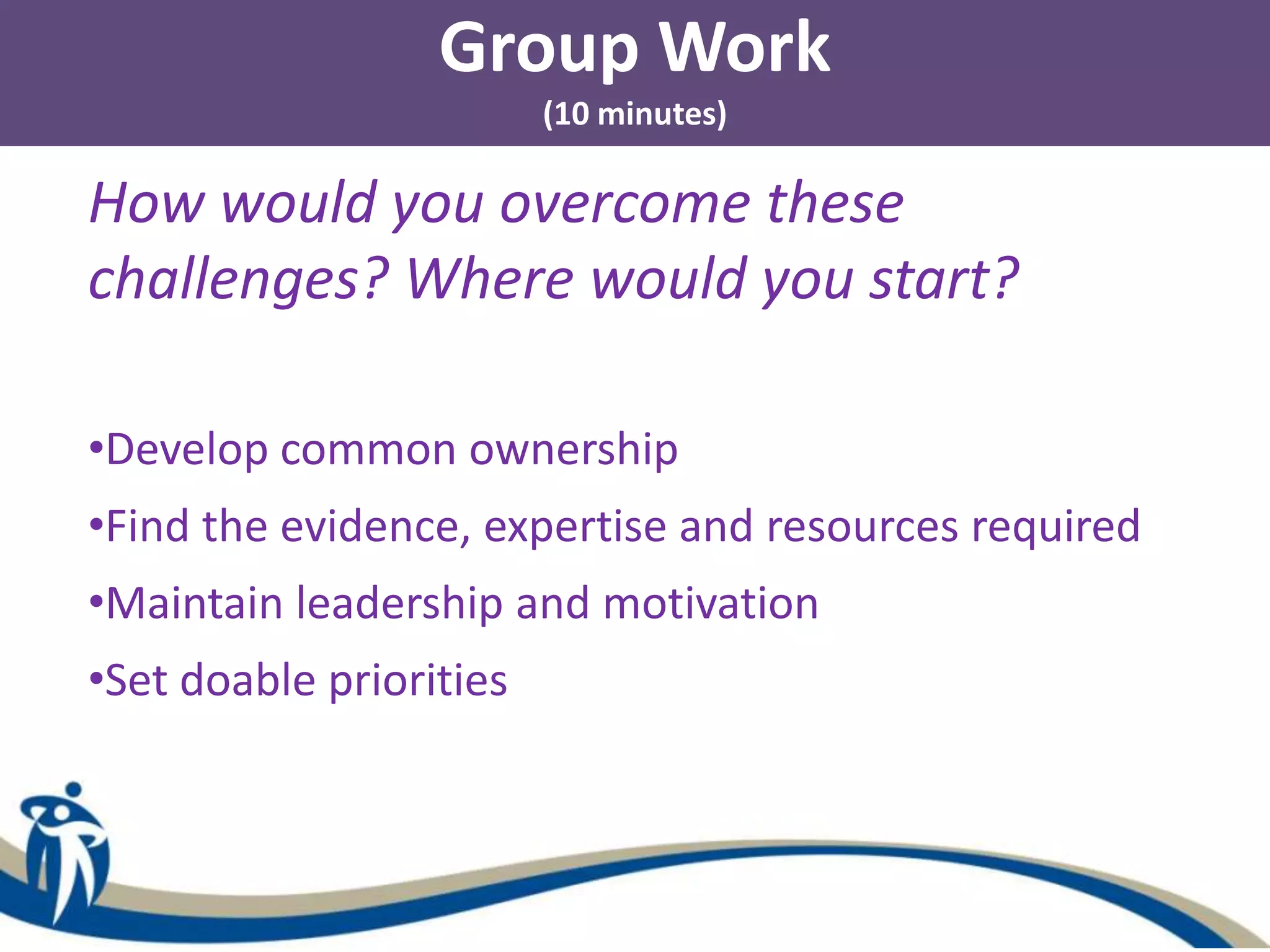 Group Work
(10 minutes)

How would you overcome these challenges? Where would you start?

•Develop common ownership
•Find the evidence, expertise and resources required
•Maintain leadership and motivation
•Set doable priorities